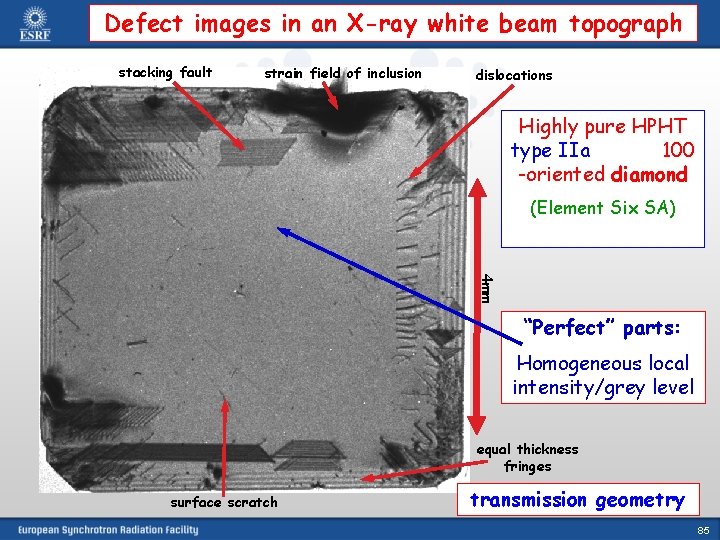 ESRF

Defect images in an X-ray white beam topograph

stacking fault

strain field of inclusion

dislocations

Highly pure HPHT type IIa 100 -oriented diamond

(Element Six SA)

4mm

"Perfect" parts:

Homogeneous local intensity/grey level

equal thickness fringes

surface scratch

transmission geometry

European Synchrotron Radiation Facility

85